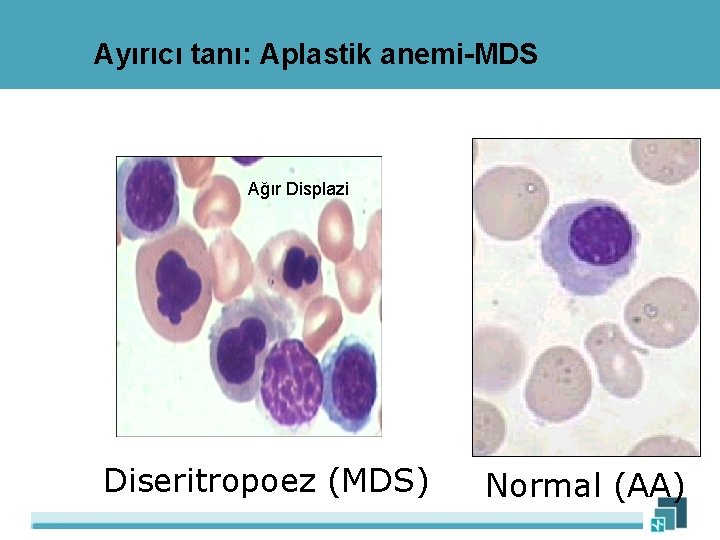 Ayırıcı tanı: Aplastik anemi-MDS

Ağır Displazi

Diseritropoez (MDS)

Normal (AA)